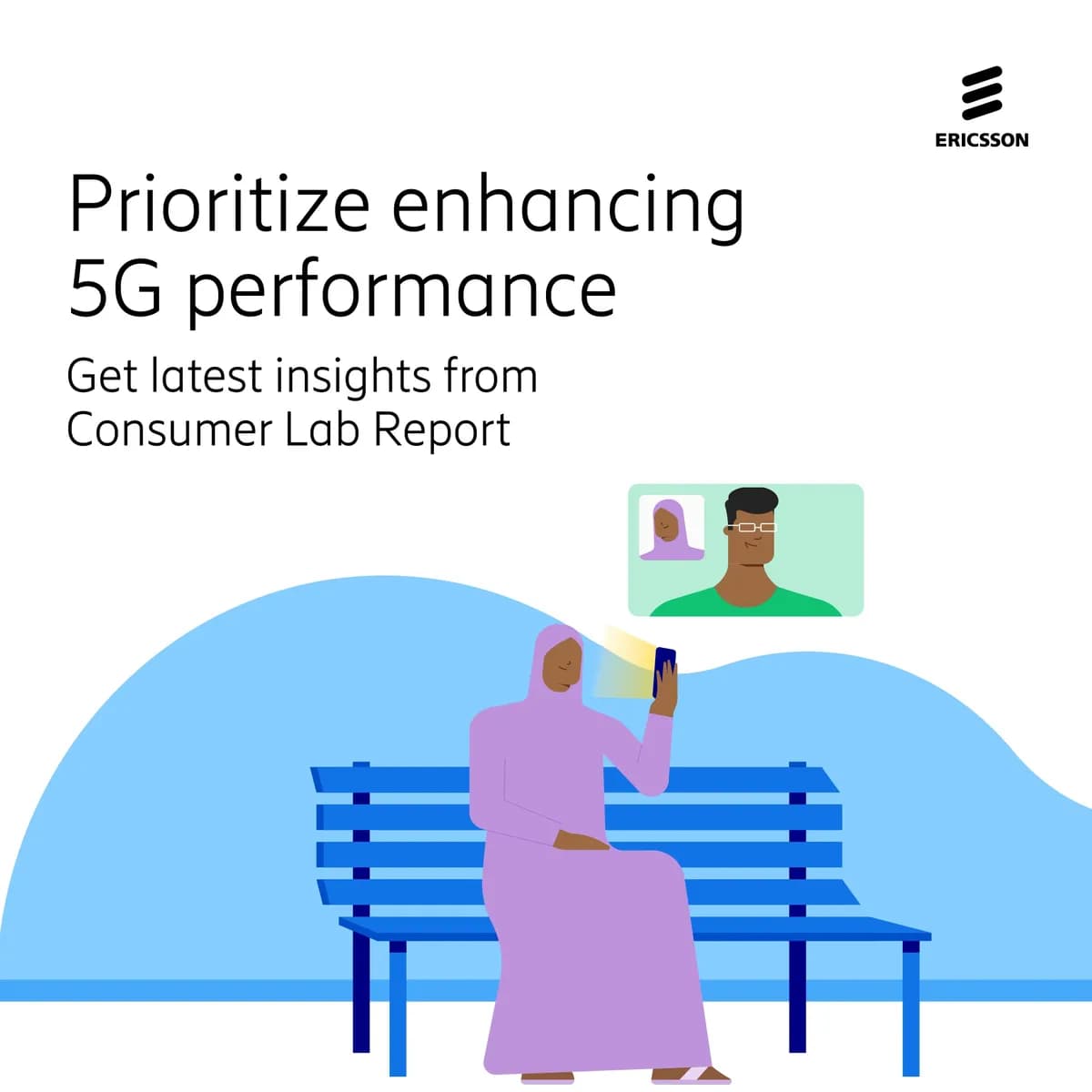 ERICSSON

Prioritize enhancing 5G performance

Get latest insights from Consumer Lab Report